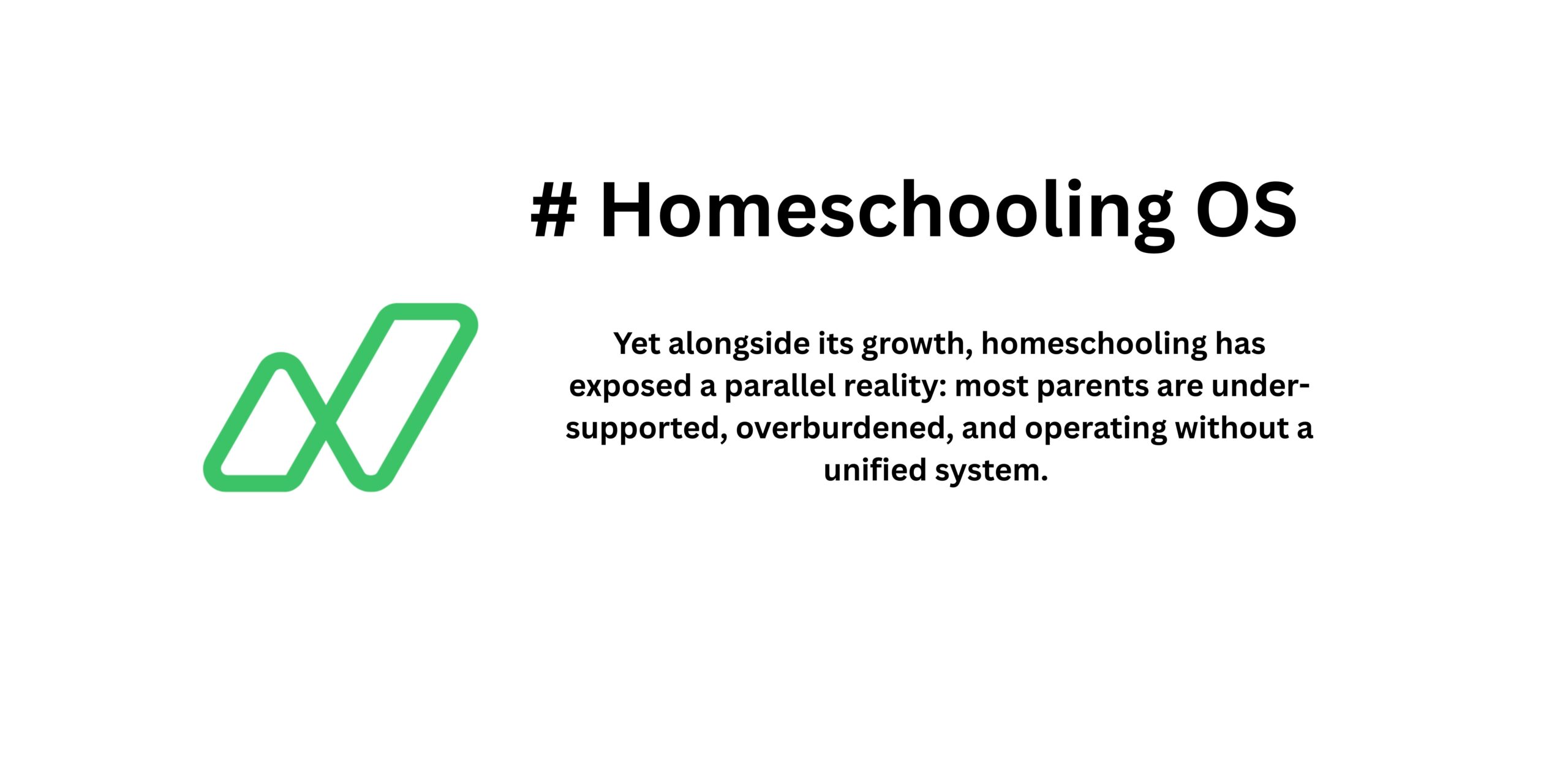 # Homeschooling OS

Yet alongside its growth, homeschooling has exposed a parallel reality: most parents are under-supported, overburdened, and operating without a unified system.